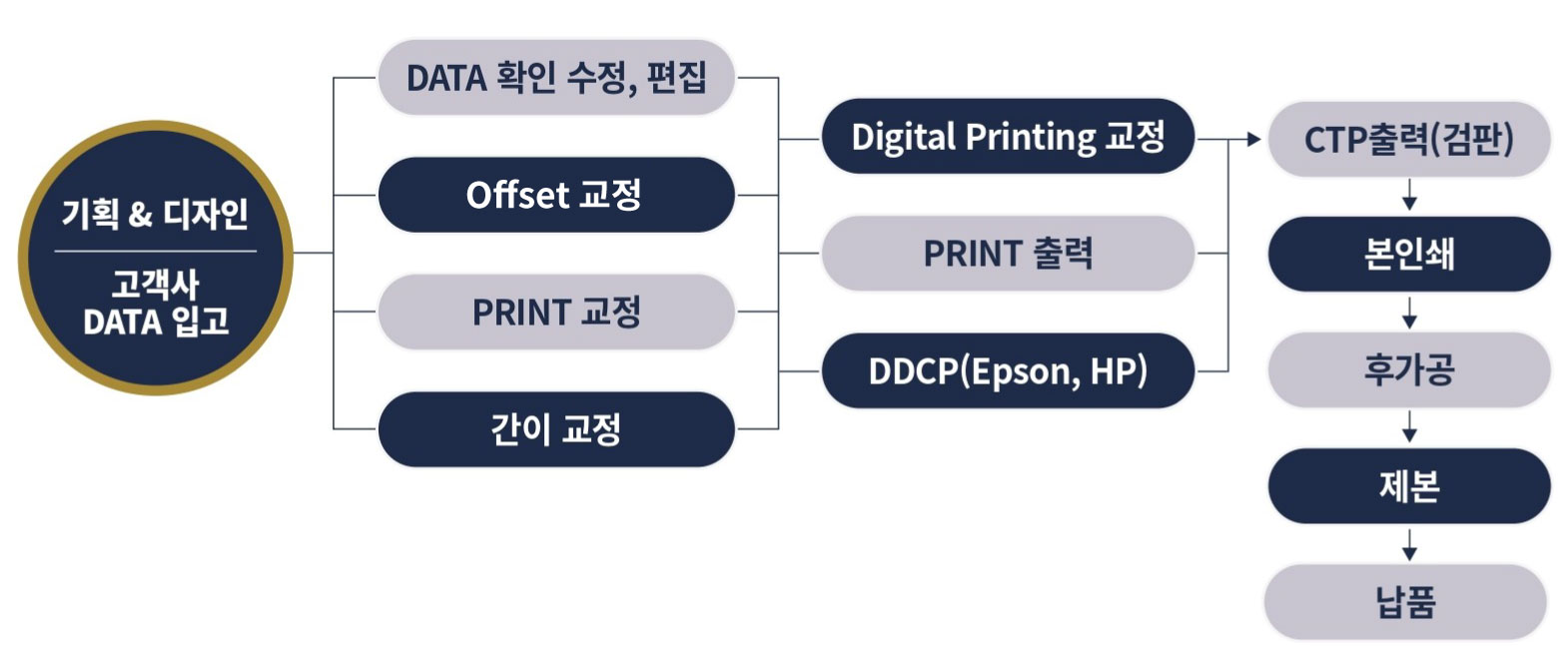 기획 & 디자인

고객사
DATA 입고

DATA 확인 수정, 편집

Offset 교정

PRINT 교정

간이 교정

Digital Printing 교정

PRINT 출력

DDCP(Epson, HP)

CTP출력(검판)

본인쇄

후가공

제본

납품